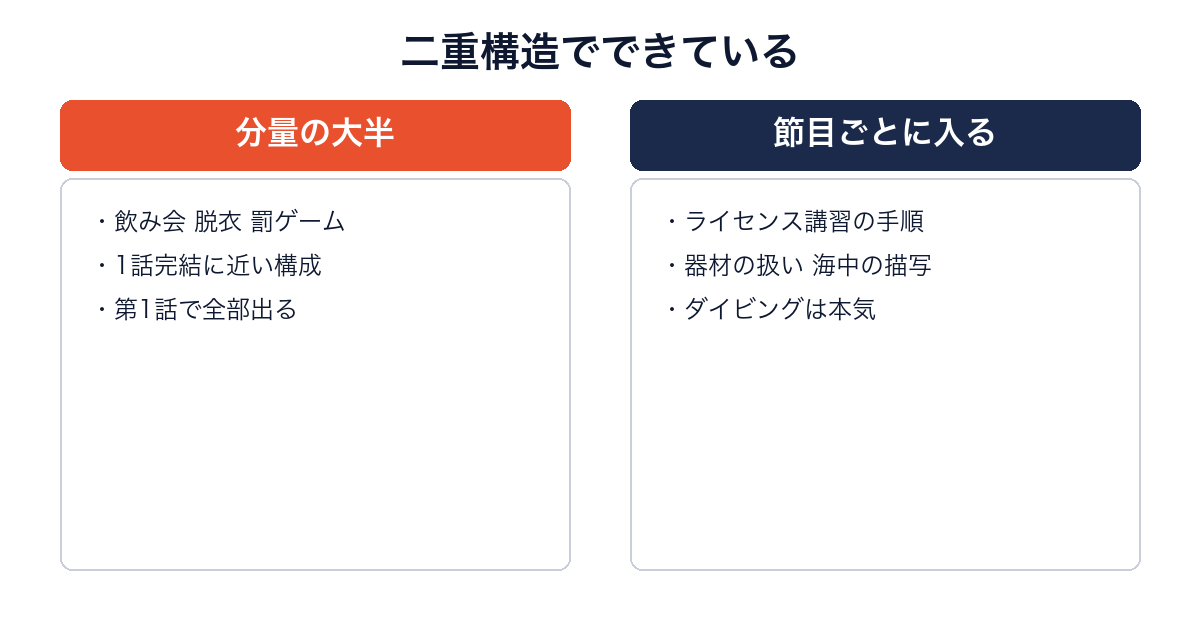 二重構造でできている

分量の大半

・飲み会 脱衣 罰ゲーム
・1話完結に近い構成
・第1話で全部出る

節目ごとに入る

・ライセンス講習の手順
・器材の扱い 海中の描写
・ダイビングは本気